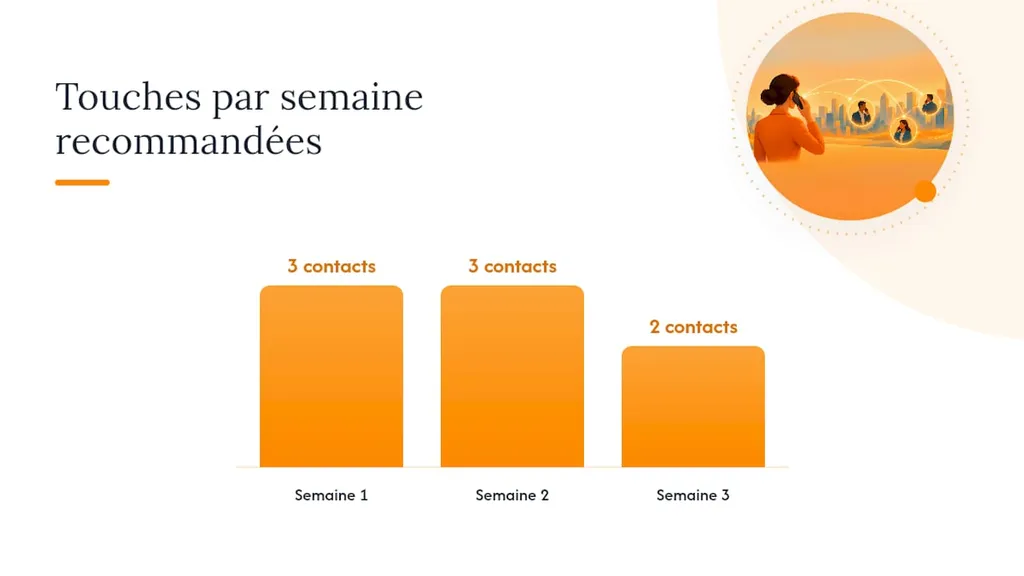 Touches par semaine recommandées

3 contacts

3 contacts

2 contacts

Semaine 1

Semaine 2

Semaine 3